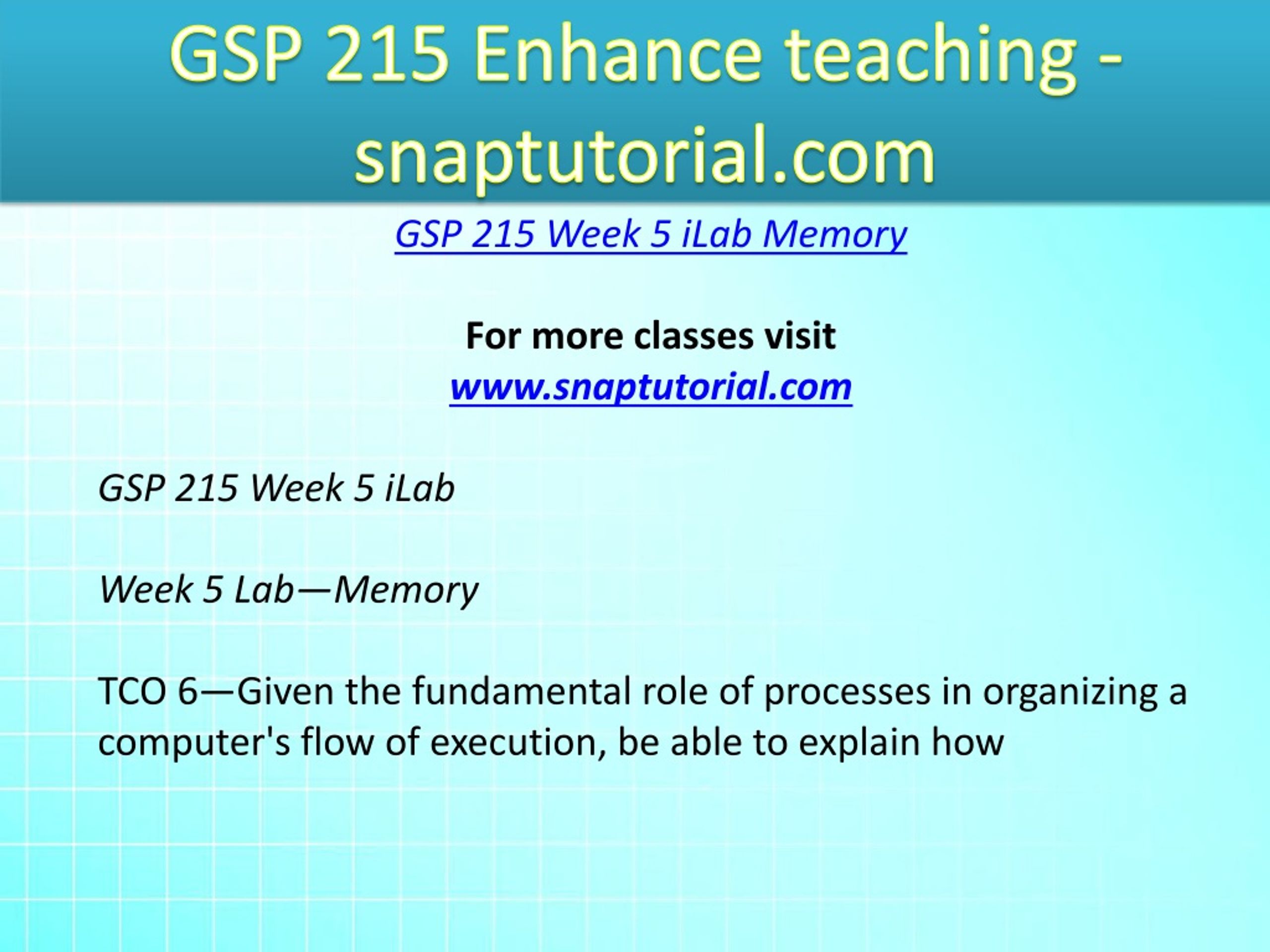 GSP 215 Enhance teaching - snaptutorial.com

GSP 215 Week 5 iLab Memory

For more classes visit
www.snaptutorial.com

GSP 215 Week 5 iLab

Week 5 Lab—Memory

TCO 6—Given the fundamental role of processes in organizing a computer's flow of execution, be able to explain how